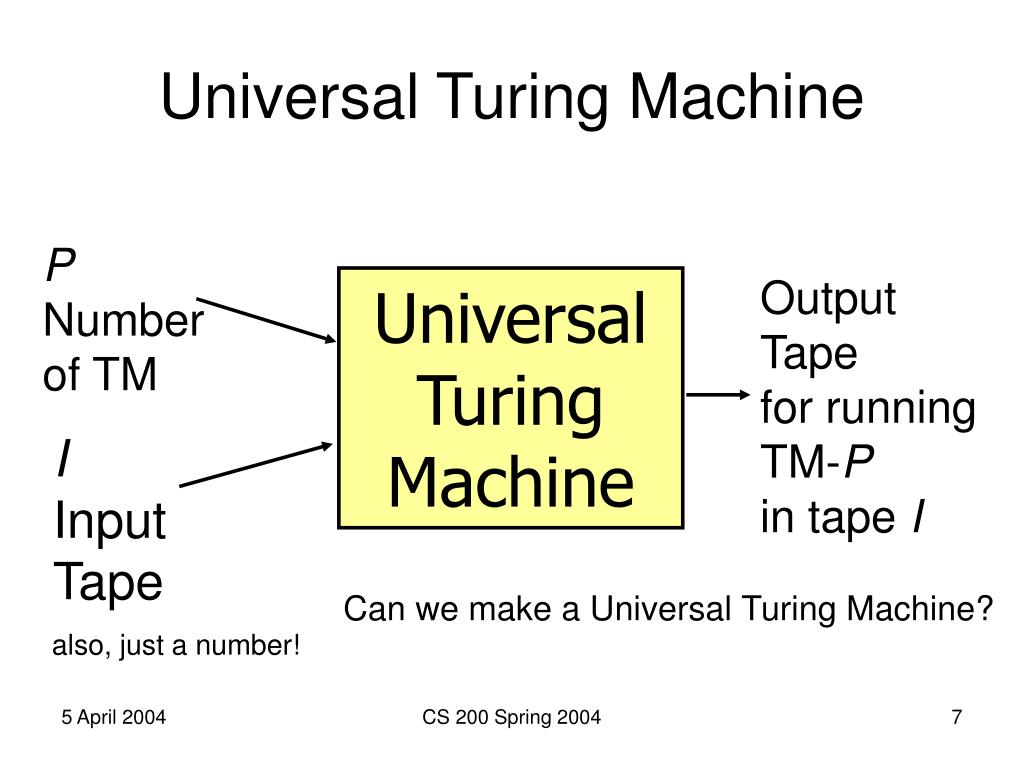 Universal Turing Machine

P
Number of TM

I
Input Tape

also, just a number!

Universal Turing Machine

Output Tape for running TM-P in tape I

Can we make a Universal Turing Machine?

5 April 2004

CS 200 Spring 2004

7